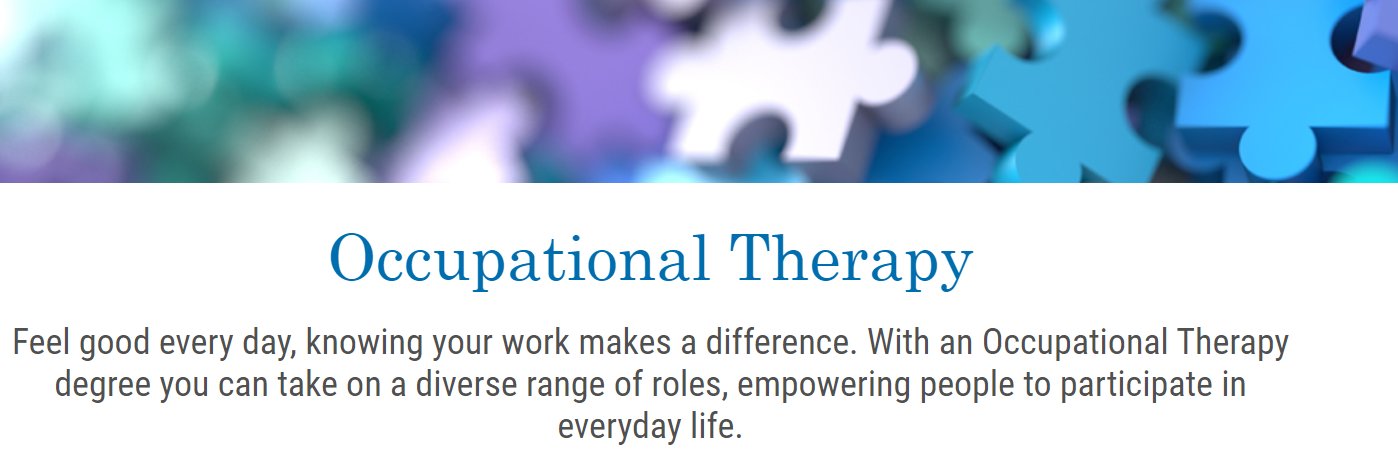 Occupational Therapy

Feel good every day, knowing your work makes a difference. With an Occupational Therapy degree you can take on a diverse range of roles, empowering people to participate in everyday life.